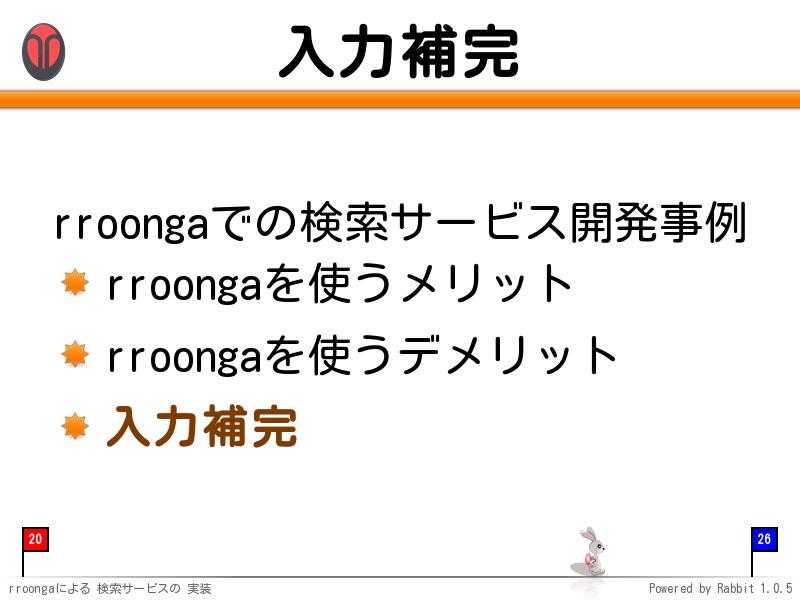 入力補完

rroongaでの検索サービス開発事例

rroongaを使うメリット

rroongaを使うデメリット

入力補完

20

26

rroongaによる 検索サービスの 実装

Powered by Rabbit 1.0.5